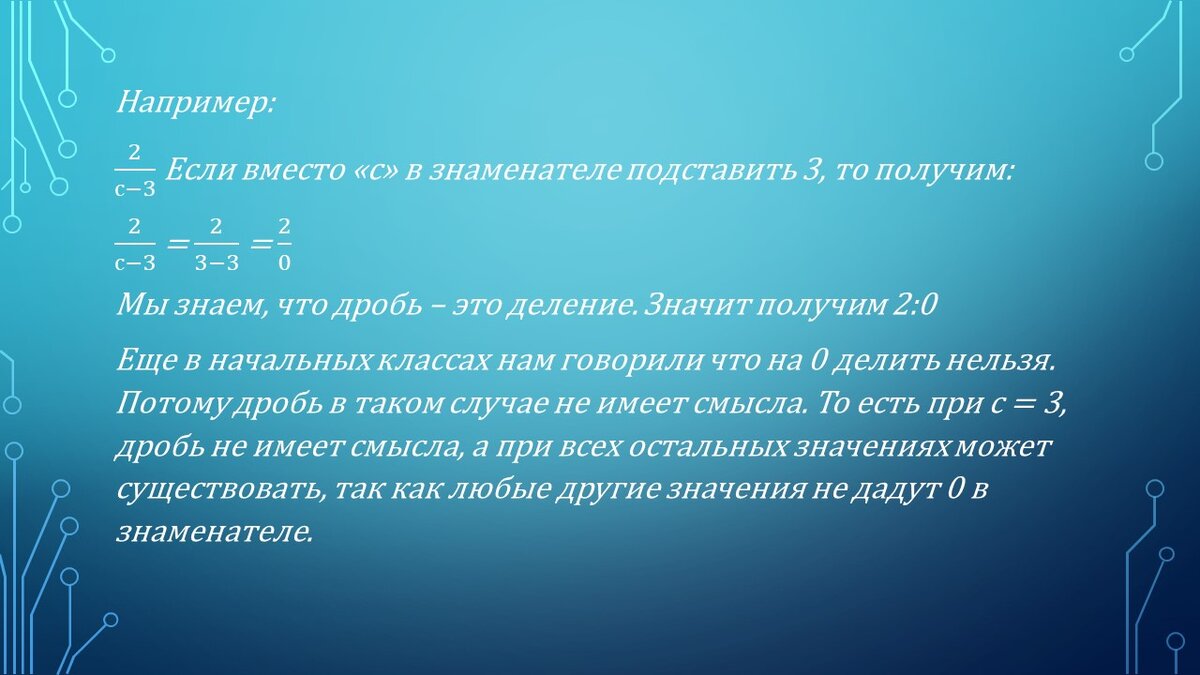 Например:

$\frac{2}{c-3}$ Если вместо «с» в знаменателе подставить 3, то получим:

$\frac{2}{c-3} = \frac{2}{3-3} = \frac{2}{0}$

Мы знаем, что дробь – это деление. Значит получим 2:0

Еще в начальных классах нам говорили что на 0 делить нельзя. Потому дробь в таком случае не имеет смысла. То есть при $c = 3$, дробь не имеет смысла, а при всех остальных значениях может существовать, так как любые другие значения не дадут 0 в знаменателе.